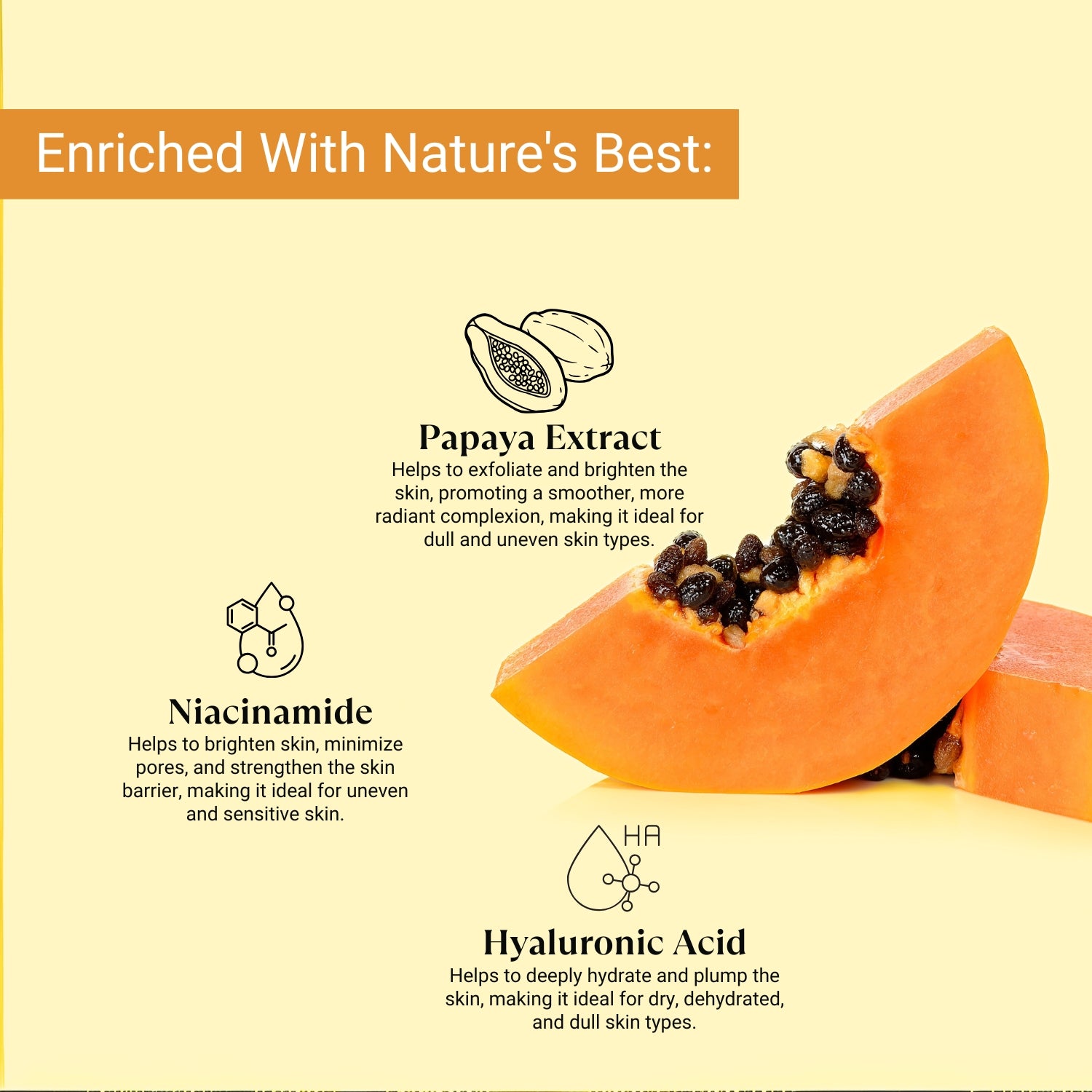 Enriched With Nature's Best:

Papaya Extract
Helps to exfoliate and brighten the skin, promoting a smoother, more radiant complexion, making it ideal for dull and uneven skin types.

Niacinamide
Helps to brighten skin, minimize pores, and strengthen the skin barrier, making it ideal for uneven and sensitive skin.

HA

Hyaluronic Acid
Helps to deeply hydrate and plump the skin, making it ideal for dry, dehydrated, and dull skin types.